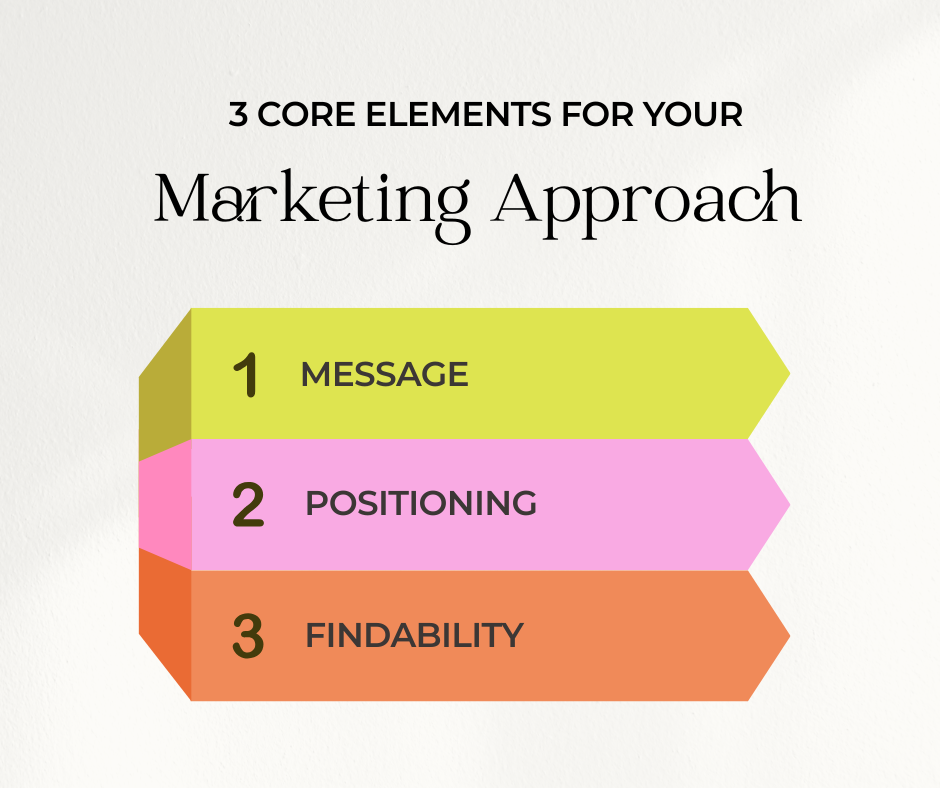 3 CORE ELEMENTS FOR YOUR

Marketing Approach

1 MESSAGE

2 POSITIONING

3 FINDABILITY